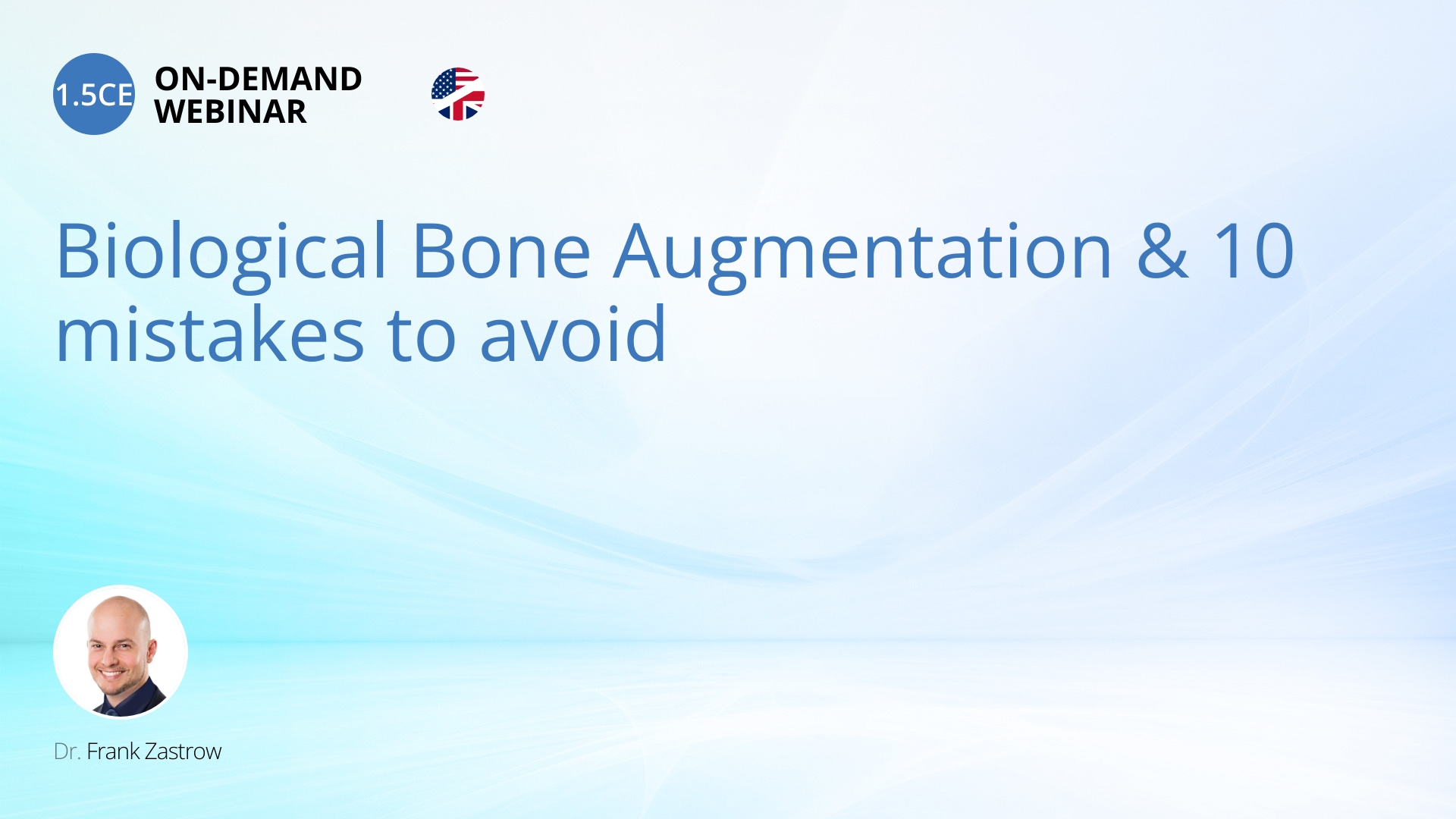 1.5CE ON-DEMAND WEBINAR

Biological Bone Augmentation & 10 mistakes to avoid

Dr. Frank Zastrow